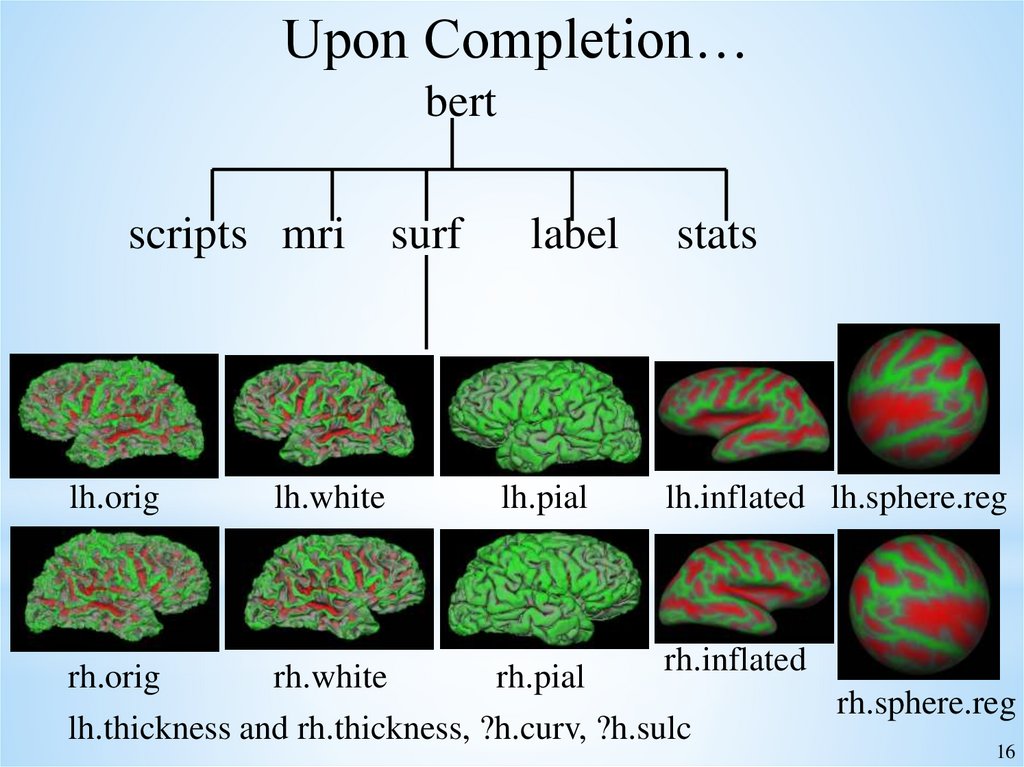 Upon Completion…

bert

scripts mri surf label stats

lh.orig lh.white lh.pial lh.inflated lh.sphere.reg

rh.orig rh.white rh.pial rh.inflated rh.sphere.reg

lh.thickness and rh.thickness, ?h.curv, ?h.sulc

16